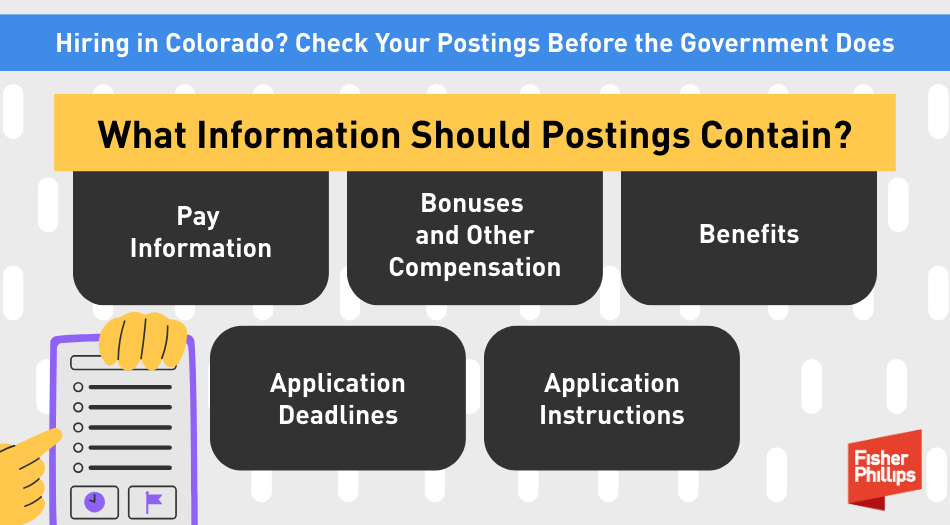 Hiring in Colorado? Check Your Postings Before the Government Does

What Information Should Postings Contain?

Pay Information

Bonuses and Other Compensation

Benefits

Application Deadlines

Application Instructions

Fisher Phillips